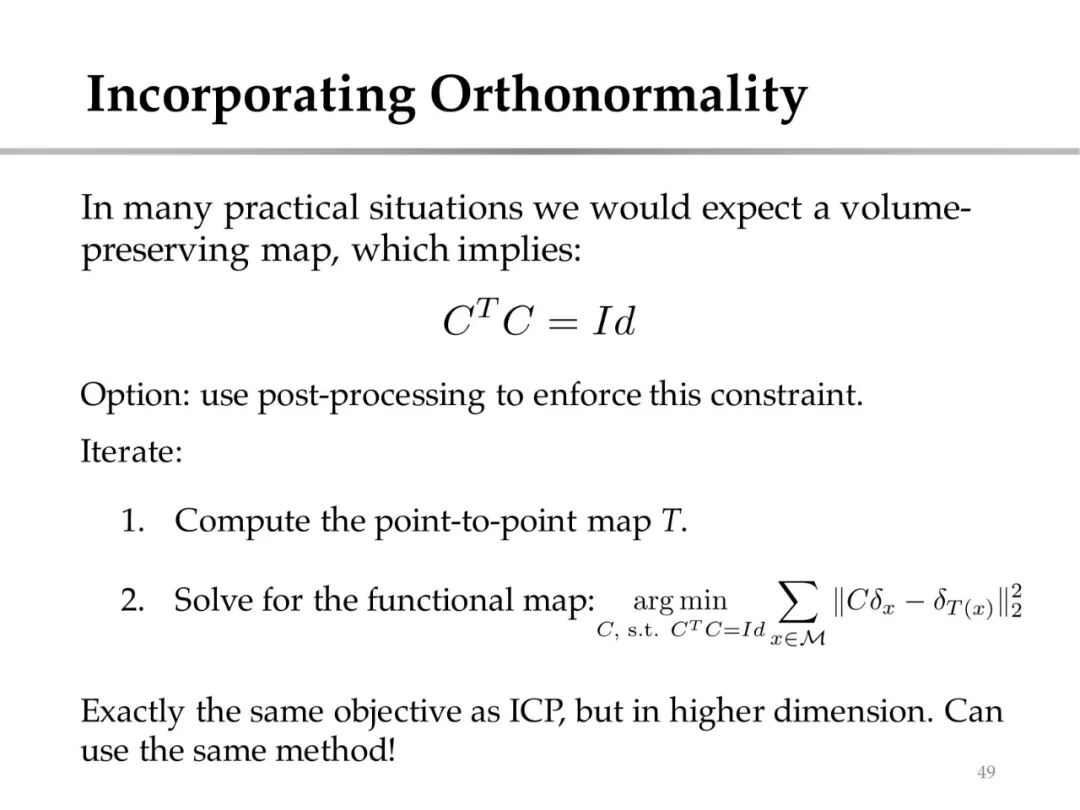 Incorporating Orthonormality

In many practical situations we would expect a volume-preserving map, which implies:

$C^T C = Id$

Option: use post-processing to enforce this constraint.

Iterate:

1. Compute the point-to-point map $T$.

2. Solve for the functional map: $\underset{C,\ \text{s.t.}\ C^T C = Id}{\arg\min} \sum_{x \in \mathcal{M}} \|C\delta_x - \delta_{T(x)}\|_2^2$

Exactly the same objective as ICP, but in higher dimension. Can use the same method!

49